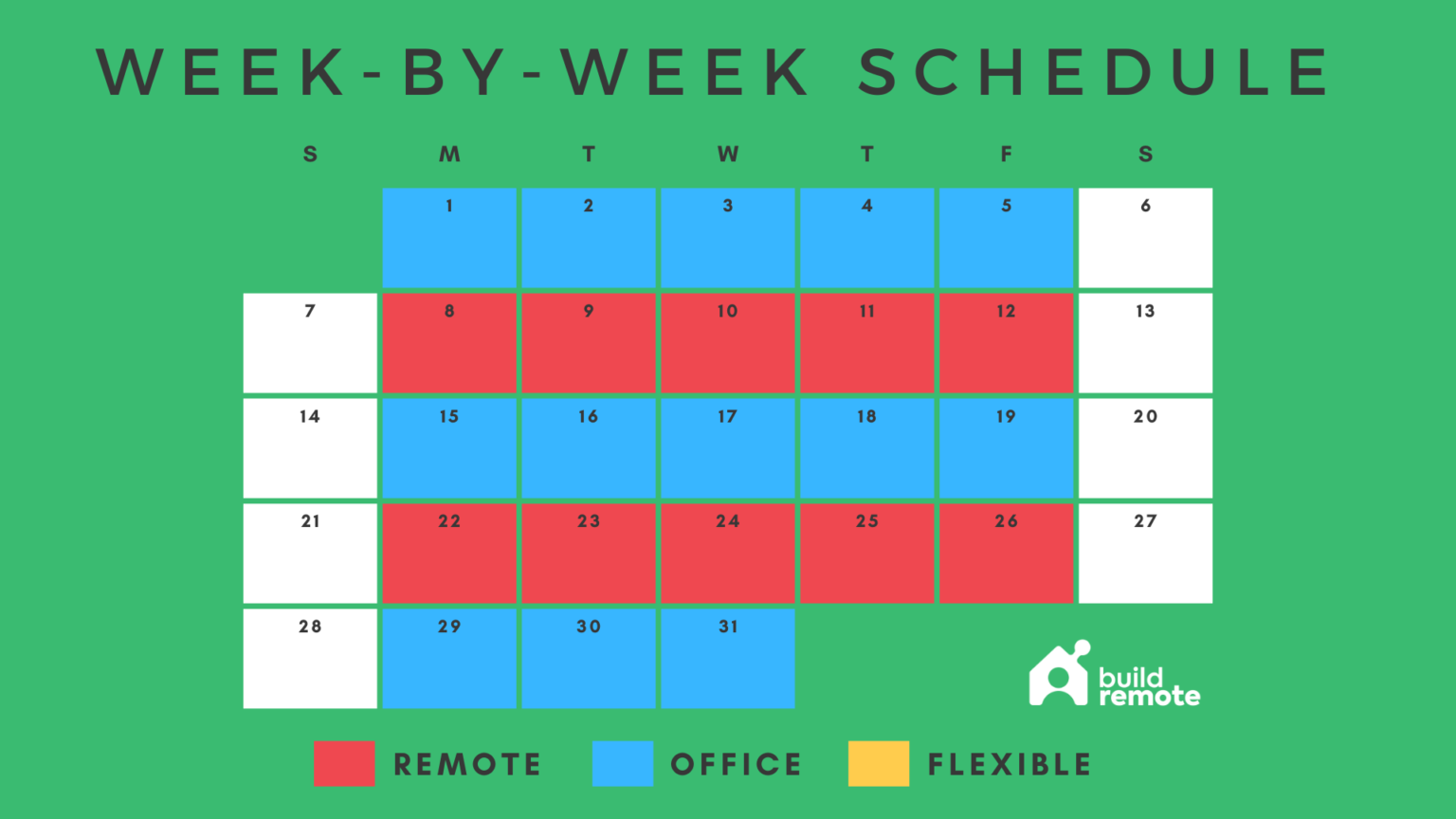 WEEK-BY-WEEK SCHEDULE

| S | M | T | W | T | F | S |
|---|---|---|---|---|---|---|
|  | 1 | 2 | 3 | 4 | 5 | 6 |
| 7 | 8 | 9 | 10 | 11 | 12 | 13 |
| 14 | 15 | 16 | 17 | 18 | 19 | 20 |
| 21 | 22 | 23 | 24 | 25 | 26 | 27 |
| 28 | 29 | 30 | 31 |  |  |  |

build remote

REMOTE OFFICE FLEXIBLE